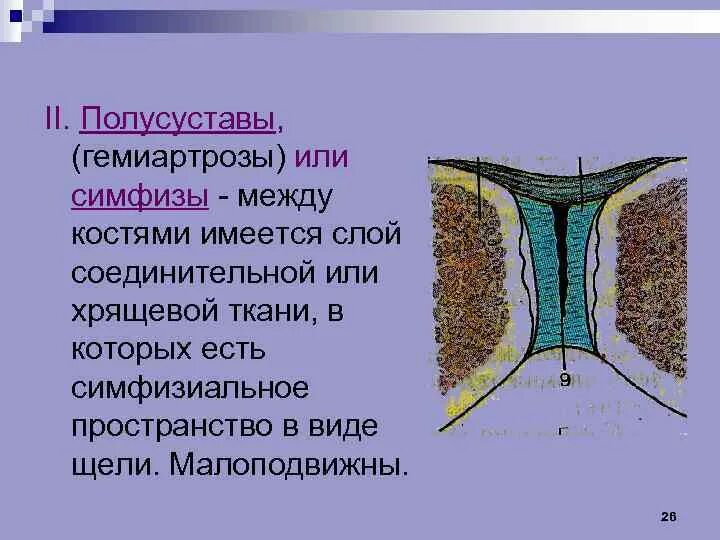 II. Полусуставы, (гемиартрозы) или симфизы - между костями имеется слой соединительной или хрящевой ткани, в которых есть симфизиальное пространство в виде щели. Малоподвижны.

9

26